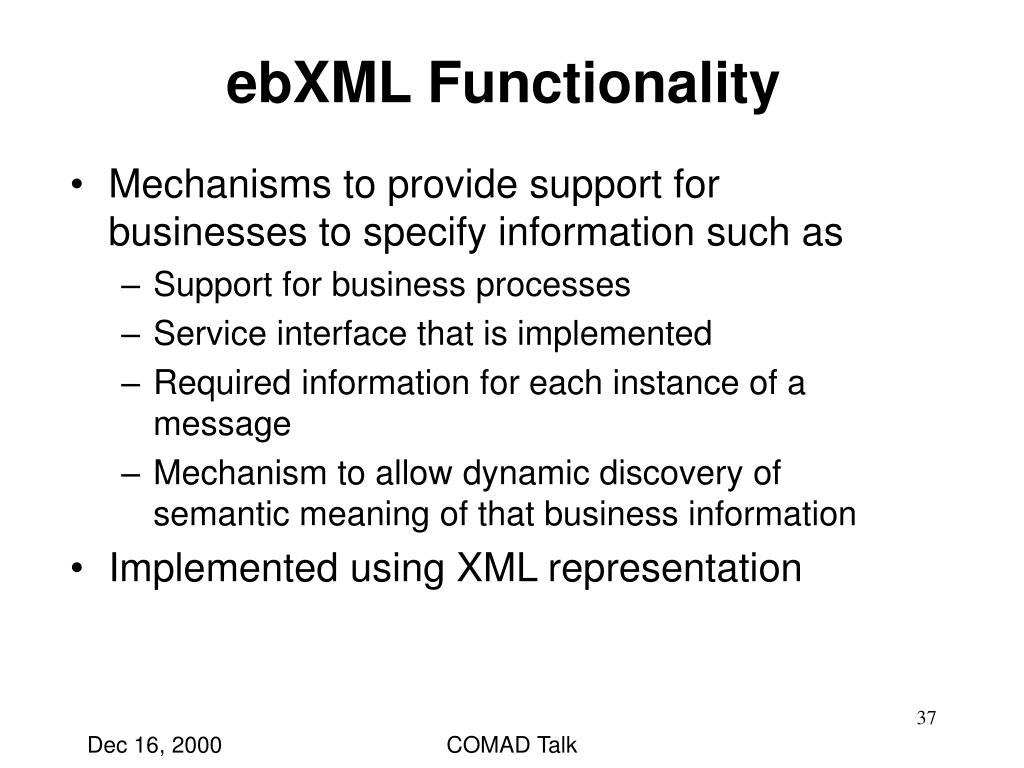 ebXML Functionality

• Mechanisms to provide support for businesses to specify information such as
– Support for business processes
– Service interface that is implemented
– Required information for each instance of a message
– Mechanism to allow dynamic discovery of semantic meaning of that business information
• Implemented using XML representation

37

Dec 16, 2000

COMAD Talk